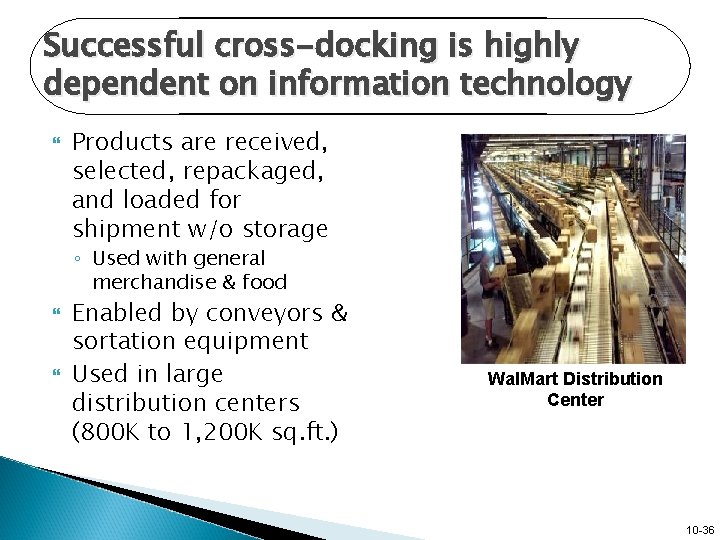 Successful cross-docking is highly dependent on information technology

Products are received, selected, repackaged, and loaded for shipment w/o storage

◦ Used with general merchandise & food

Enabled by conveyors & sortation equipment

Used in large distribution centers (800K to 1,200K sq.ft.)

WalMart Distribution Center

10-36